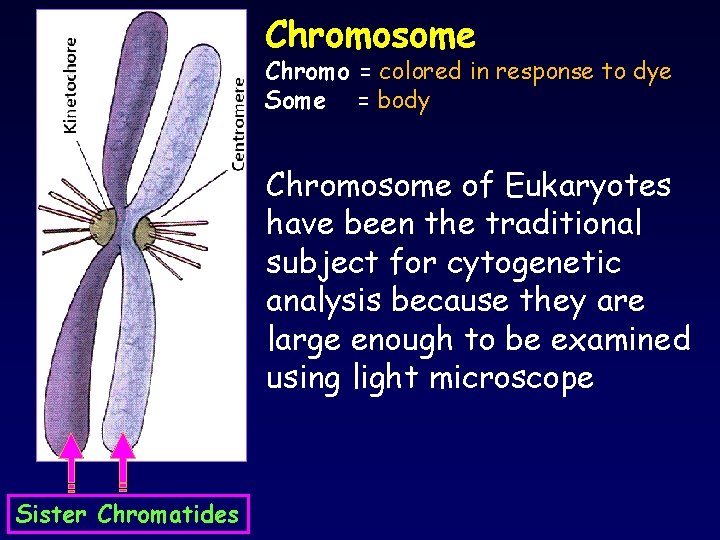 Kinetochore

Centromere

Sister Chromatides

Chromosome
Chromo = colored in response to dye
Some = body

Chromosome of Eukaryotes have been the traditional subject for cytogenetic analysis because they are large enough to be examined using light microscope